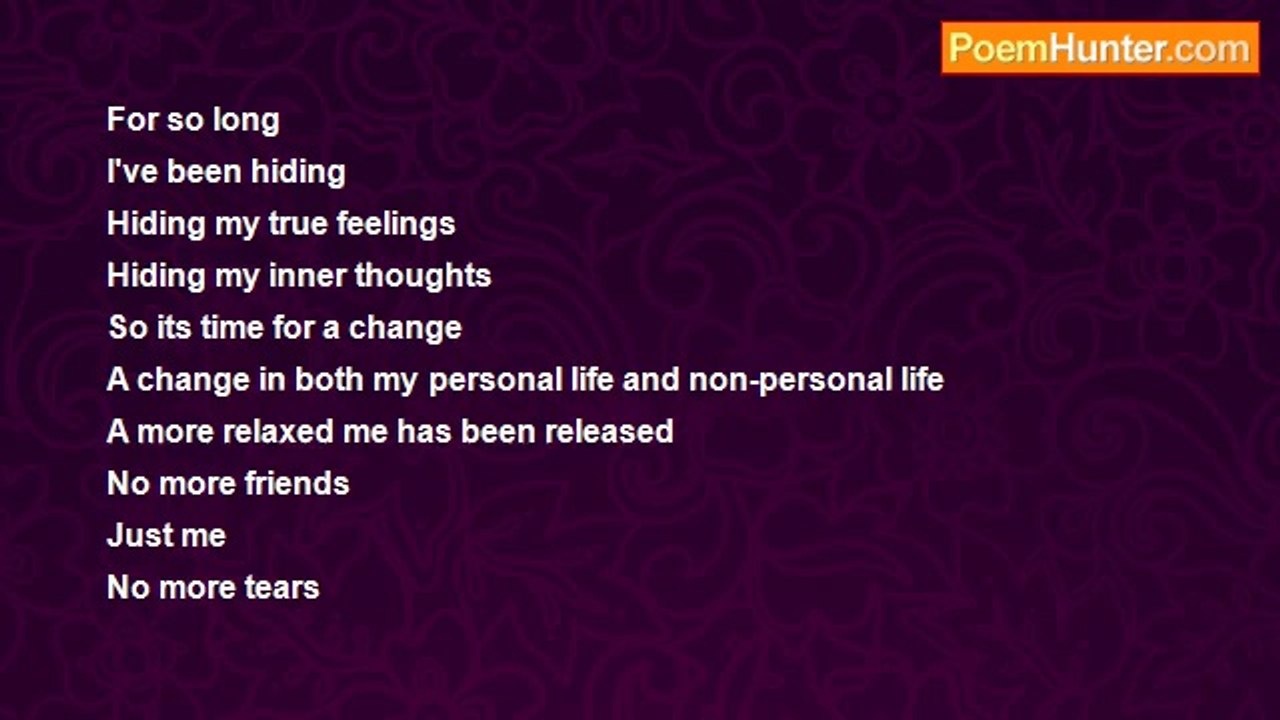 PoemHunter.com

For so long
I've been hiding
Hiding my true feelings
Hiding my inner thoughts
So its time for a change
A change in both my personal life and non-personal life
A more relaxed me has been released
No more friends
Just me
No more tears